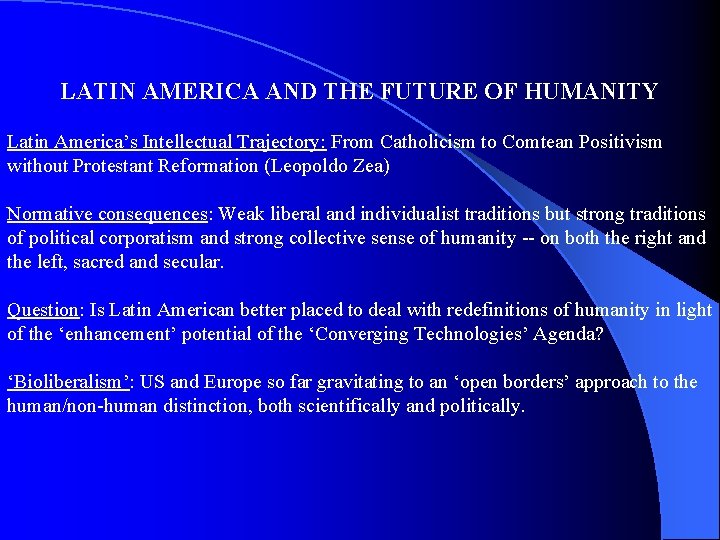 LATIN AMERICA AND THE FUTURE OF HUMANITY

Latin America's Intellectual Trajectory: From Catholicism to Comtean Positivism without Protestant Reformation (Leopoldo Zea)

Normative consequences: Weak liberal and individualist traditions but strong traditions of political corporatism and strong collective sense of humanity -- on both the right and the left, sacred and secular.

Question: Is Latin American better placed to deal with redefinitions of humanity in light of the 'enhancement' potential of the 'Converging Technologies' Agenda?

'Bioliberalism': US and Europe so far gravitating to an 'open borders' approach to the human/non-human distinction, both scientifically and politically.